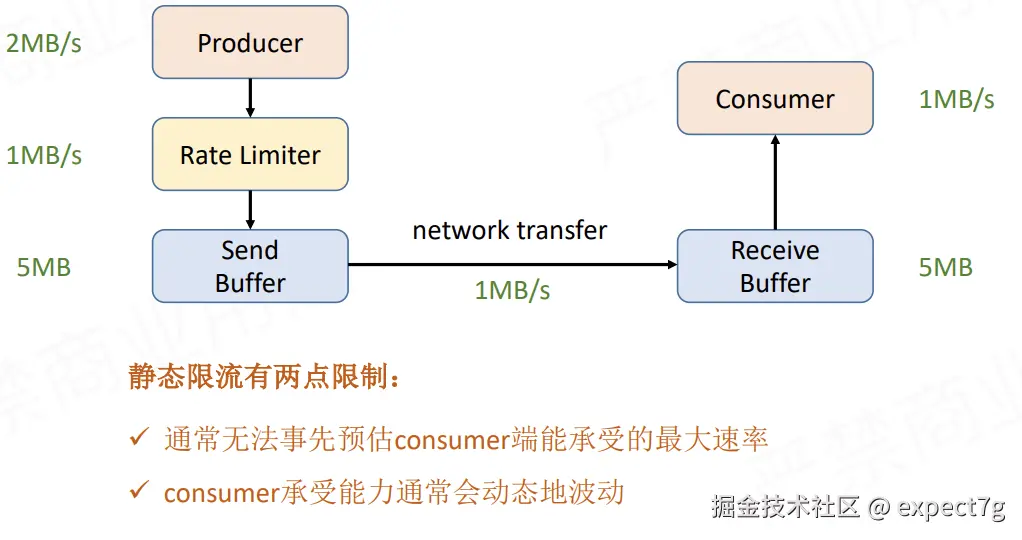 2MB/s

Producer

1MB/s

Rate Limiter

5MB

Send Buffer

network transfer

1MB/s

Consumer

1MB/s

Receive Buffer

5MB

静态限流有两点限制：

✓ 通常无法事先预估consumer端能承受的最大速率

✓ consumer承受能力通常会动态地波动

掘金技术社区 @ expect7g